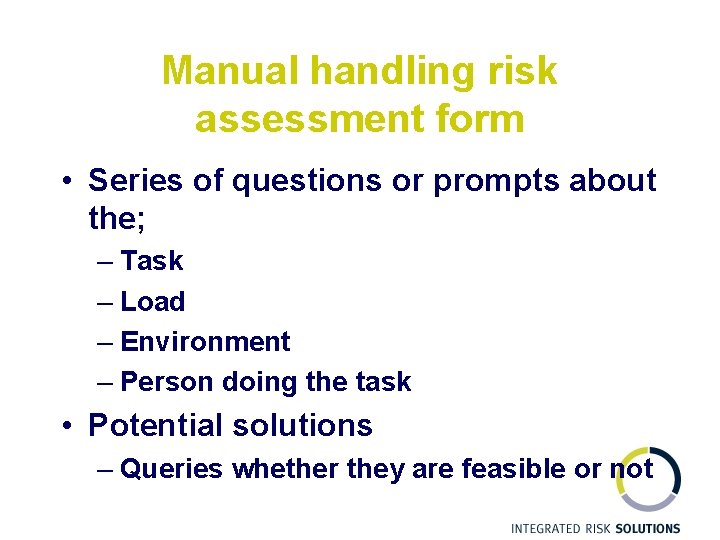 Manual handling risk assessment form

• Series of questions or prompts about the;
– Task
– Load
– Environment
– Person doing the task

• Potential solutions
– Queries whether they are feasible or not

INTEGRATED RISK SOLUTIONS